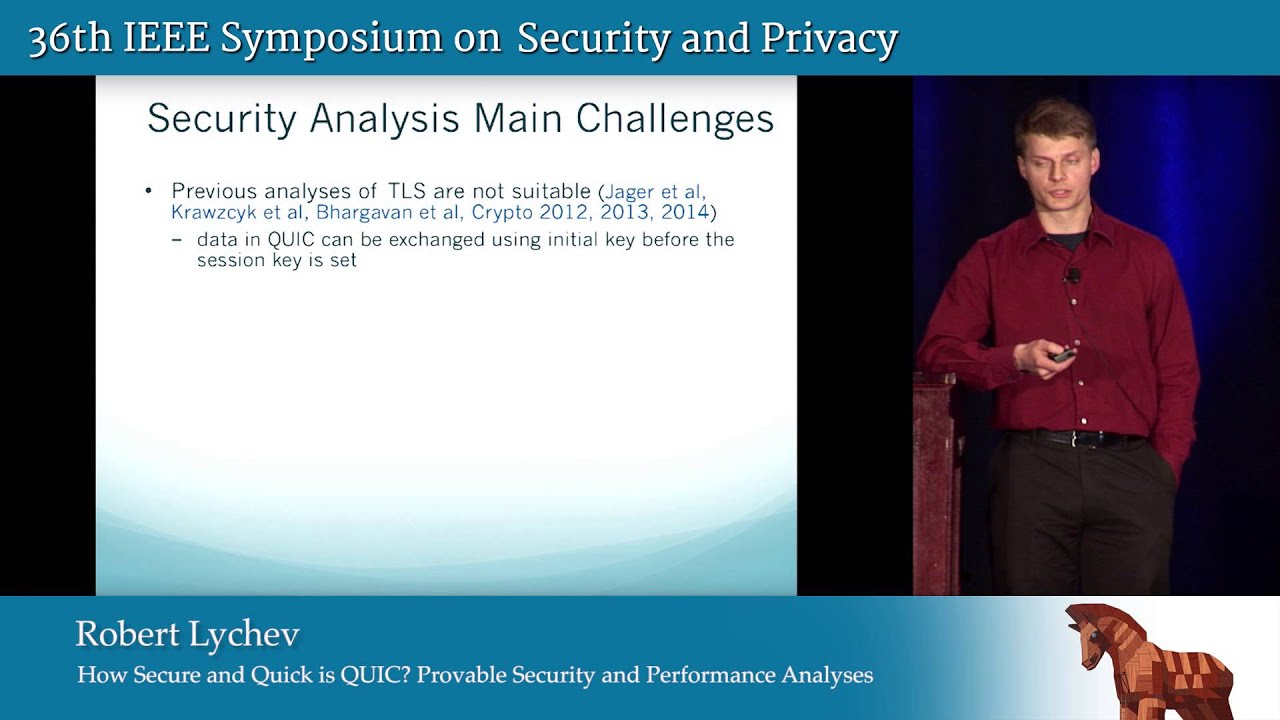 36th IEEE Symposium on Security and Privacy

Security Analysis Main Challenges

• Previous analyses of TLS are not suitable (Jager et al, Krawzcyk et al, Bhargavan et al, Crypto 2012, 2013, 2014)
– data in QUIC can be exchanged using initial key before the session key is set

Robert Lychev
How Secure and Quick is QUIC? Provable Security and Performance Analyses